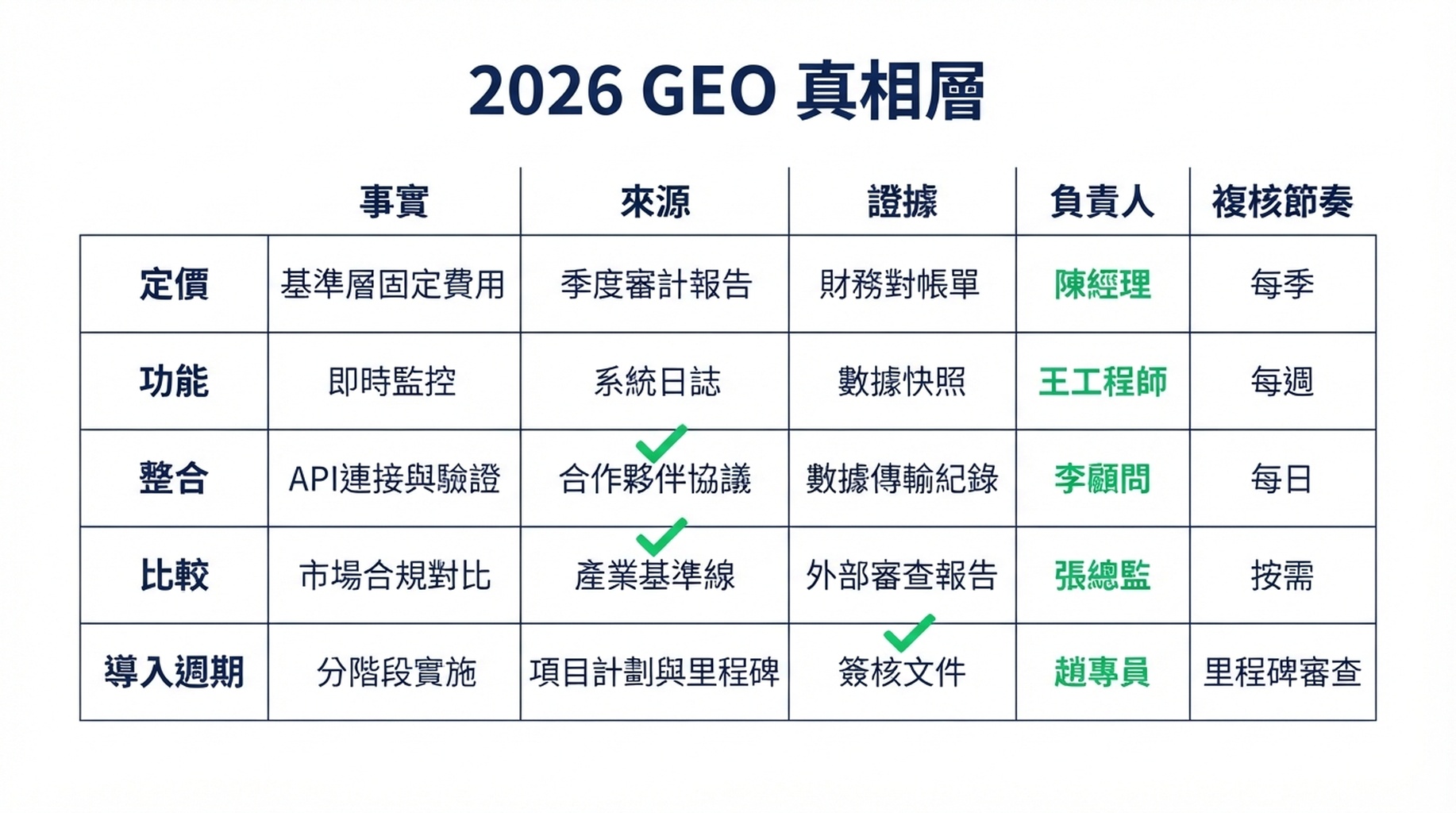 2026 GEO 真相層

| | 事實 | 來源 | 證據 | 負責人 | 複核節奏 |
|---|---|---|---|---|---|
| 定價 | 基準層固定費用 | 季度審計報告 | 財務對帳單 | 陳經理 | 每季 |
| 功能 | 即時監控 | 系統日誌 | 數據快照 | 王工程師 | 每週 |
| 整合 | API連接與驗證 | 合作夥伴協議 | 數據傳輸紀錄 | 李顧問 | 每日 |
| 比較 | 市場合規對比 | 產業基準線 | 外部審查報告 | 張總監 | 按需 |
| 導入週期 | 分階段實施 | 項目計劃與里程碑 | 簽核文件 | 趙專員 | 里程碑審查 |